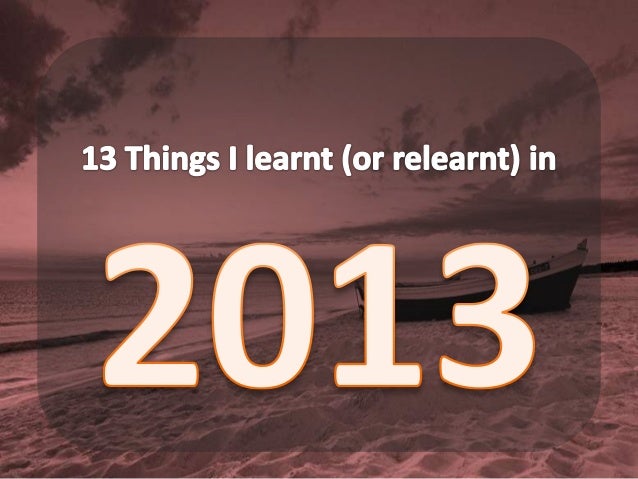 13 Things I learnt (or relearnt) in

2013